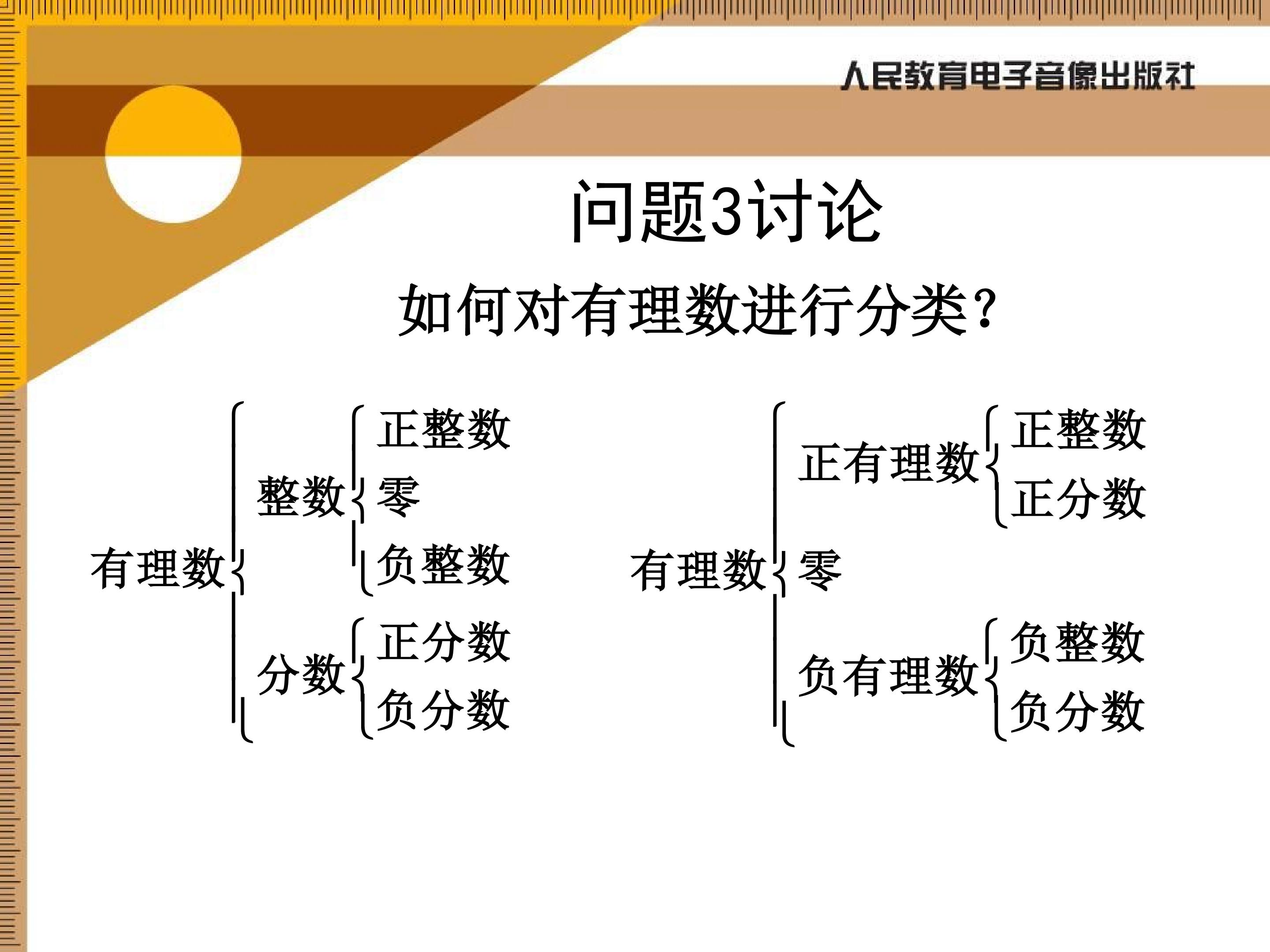 人民教育电子音像出版社

问题3讨论

如何对有理数进行分类?

有理数 整数 正整数 零 负整数 分数 正分数 负分数

有理数 正有理数 正整数 正分数 零 负有理数 负整数 负分数